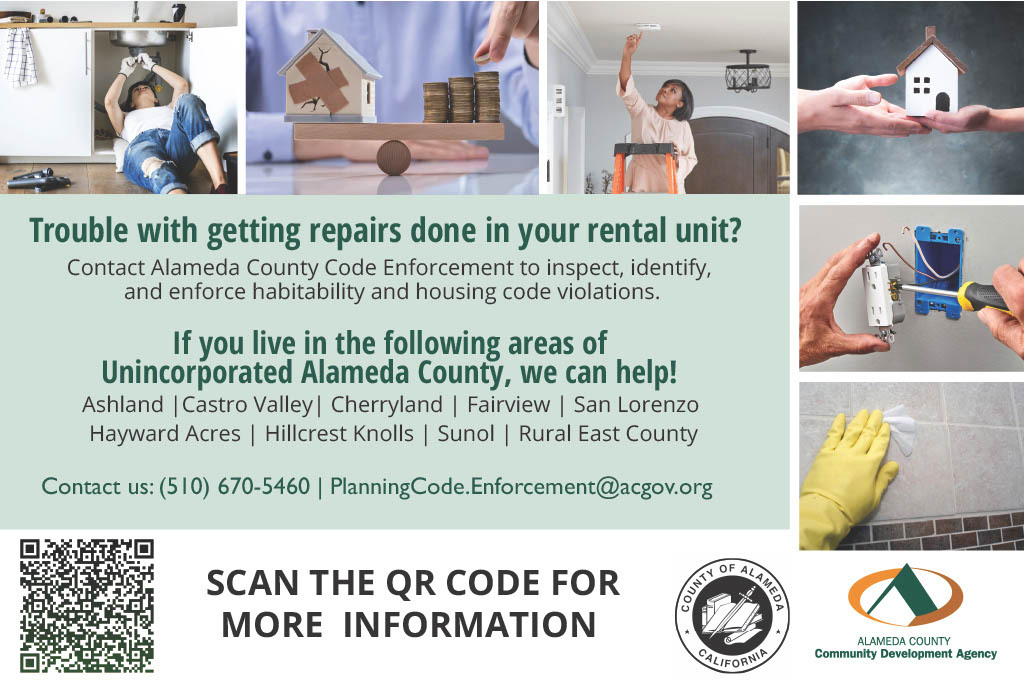 Trouble with getting repairs done in your rental unit?

Contact Alameda County Code Enforcement to inspect, identify, and enforce habitability and housing code violations.

If you live in the following areas of Unincorporated Alameda County, we can help!

Ashland |Castro Valley| Cherryland | Fairview | San Lorenzo
Hayward Acres | Hillcrest Knolls | Sunol | Rural East County

Contact us: (510) 670-5460 | PlanningCode.Enforcement@acgov.org

SCAN THE QR CODE FOR MORE INFORMATION

COUNTY OF ALAMEDA
CALIFORNIA

ALAMEDA COUNTY
Community Development Agency